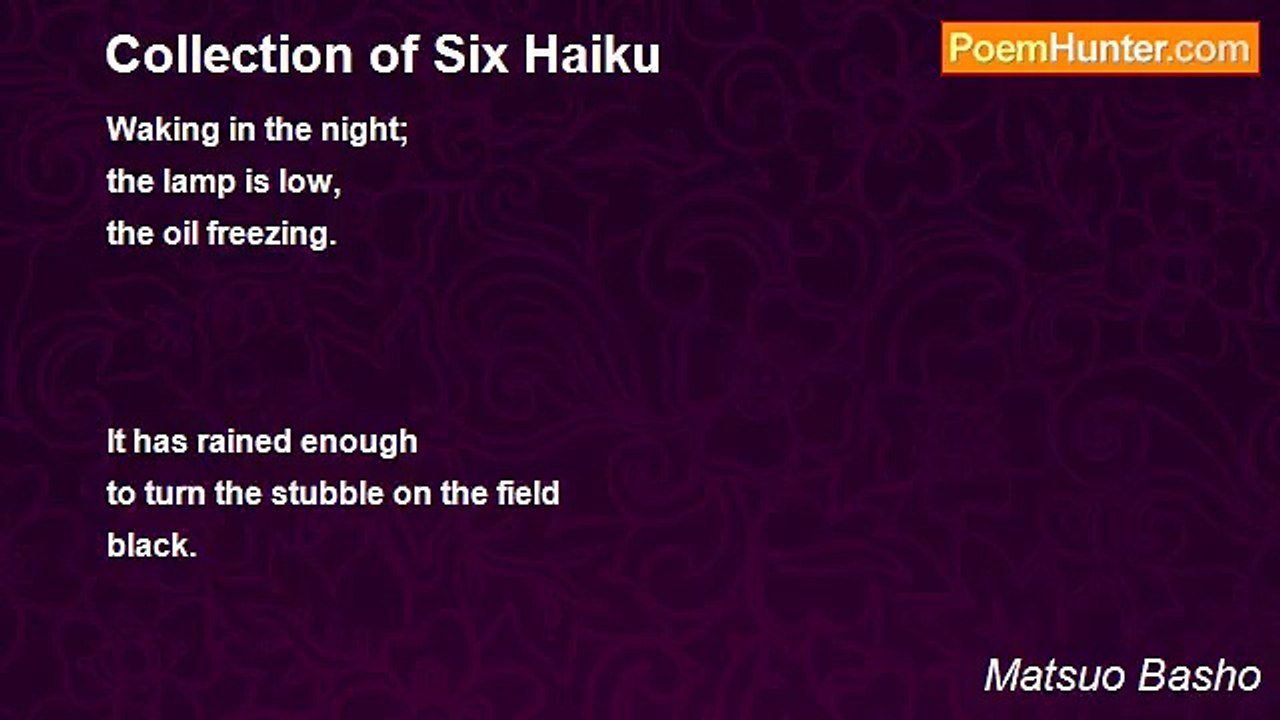 Collection of Six Haiku

PoemHunter.com

Waking in the night;
the lamp is low,
the oil freezing.

It has rained enough
to turn the stubble on the field
black.

Matsuo Basho